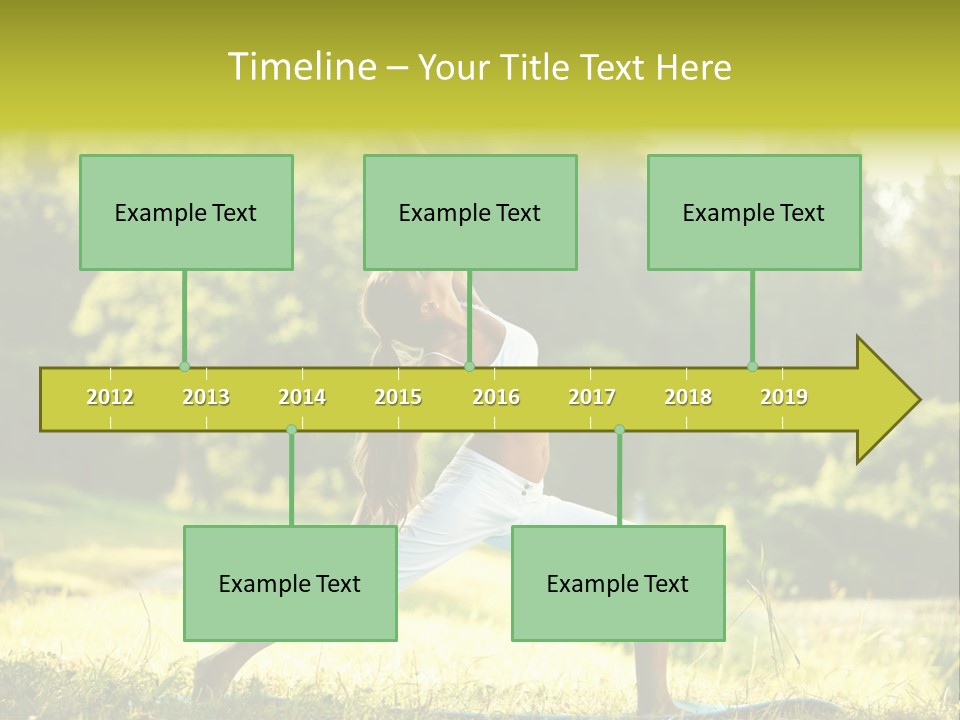 Timeline – Your Title Text Here

Example Text

Example Text

Example Text

2012 2013 2014 2015 2016 2017 2018 2019

Example Text

Example Text